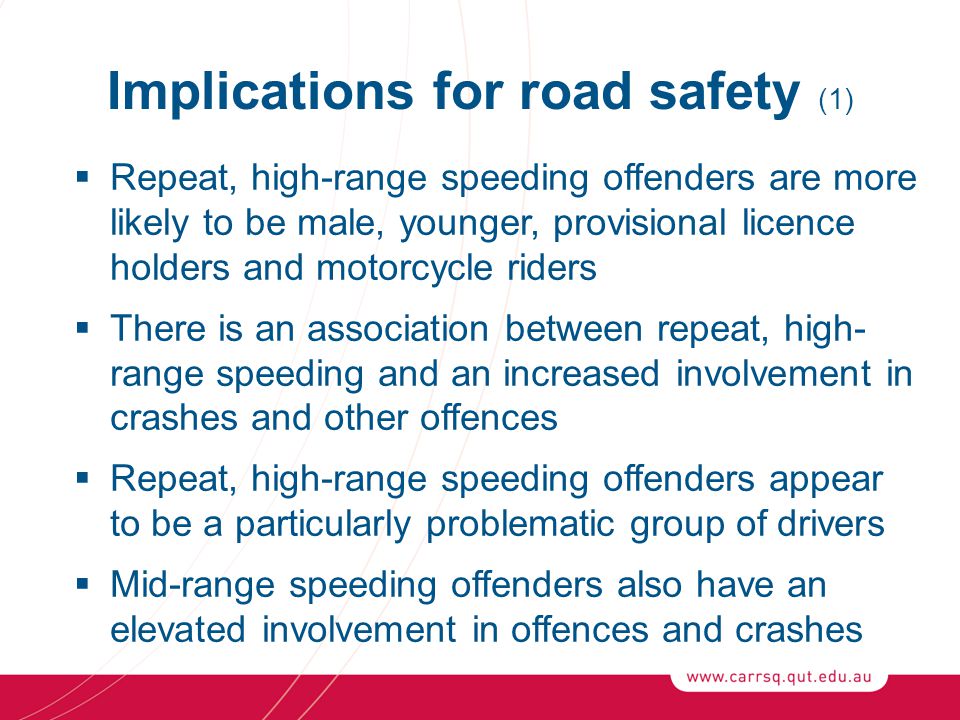 Implications for road safety (1)

▪ Repeat, high-range speeding offenders are more likely to be male, younger, provisional licence holders and motorcycle riders

▪ There is an association between repeat, high-range speeding and an increased involvement in crashes and other offences

▪ Repeat, high-range speeding offenders appear to be a particularly problematic group of drivers

▪ Mid-range speeding offenders also have an elevated involvement in offences and crashes

www.carrsq.qut.edu.au